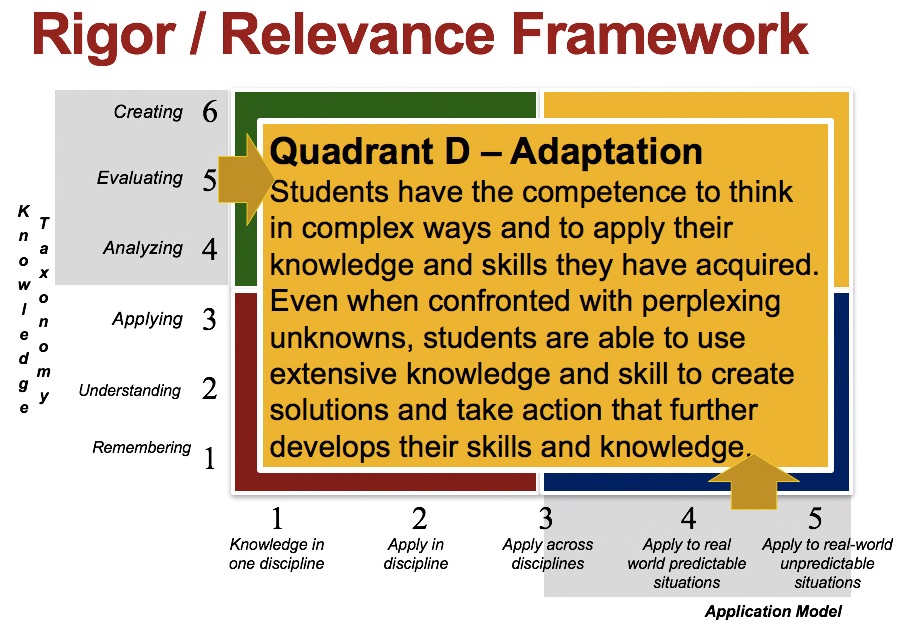 Rigor / Relevance Framework

Knowledge Taxonomy

Creating 6

Evaluating 5

Analyzing 4

Applying 3

Understanding 2

Remembering 1

Quadrant D – Adaptation

Students have the competence to think in complex ways and to apply their knowledge and skills they have acquired. Even when confronted with perplexing unknowns, students are able to use extensive knowledge and skill to create solutions and take action that further develops their skills and knowledge.

1 Knowledge in one discipline

2 Apply in discipline

3 Apply across disciplines

4 Apply to real world predictable situations

5 Apply to real-world unpredictable situations

Application Model